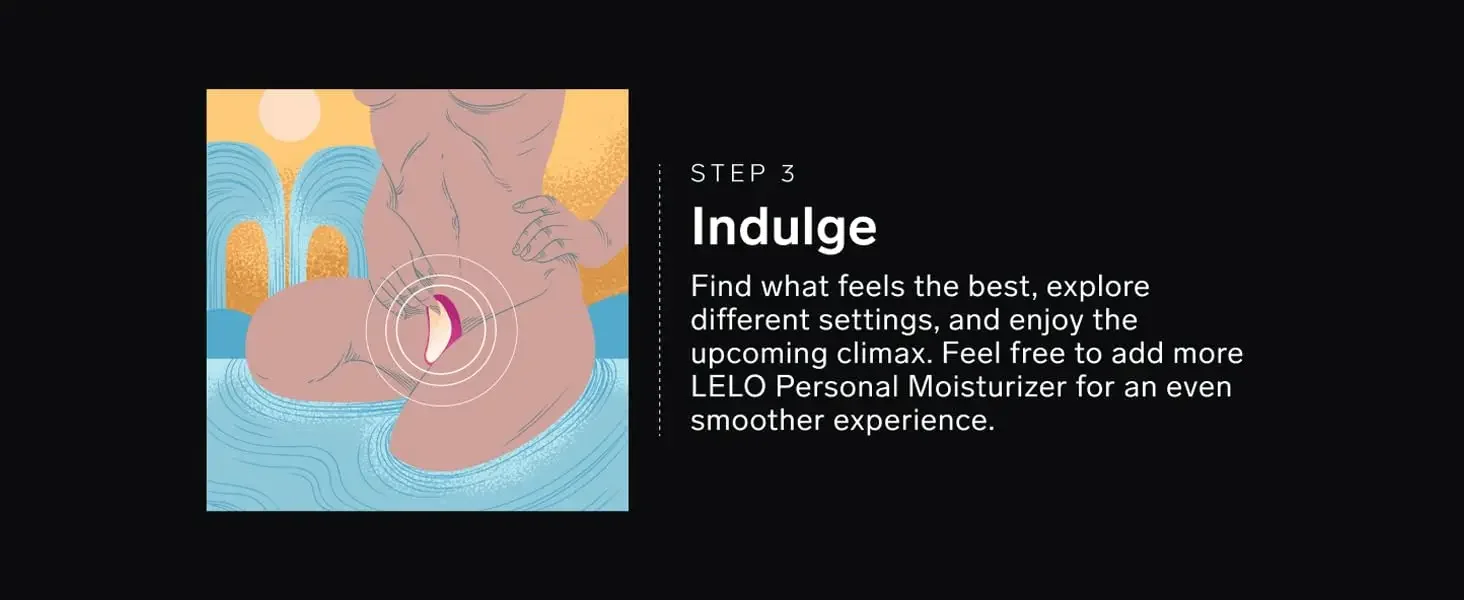 STEP 3

Indulge

Find what feels the best, explore different settings, and enjoy the upcoming climax. Feel free to add more LELO Personal Moisturizer for an even smoother experience.